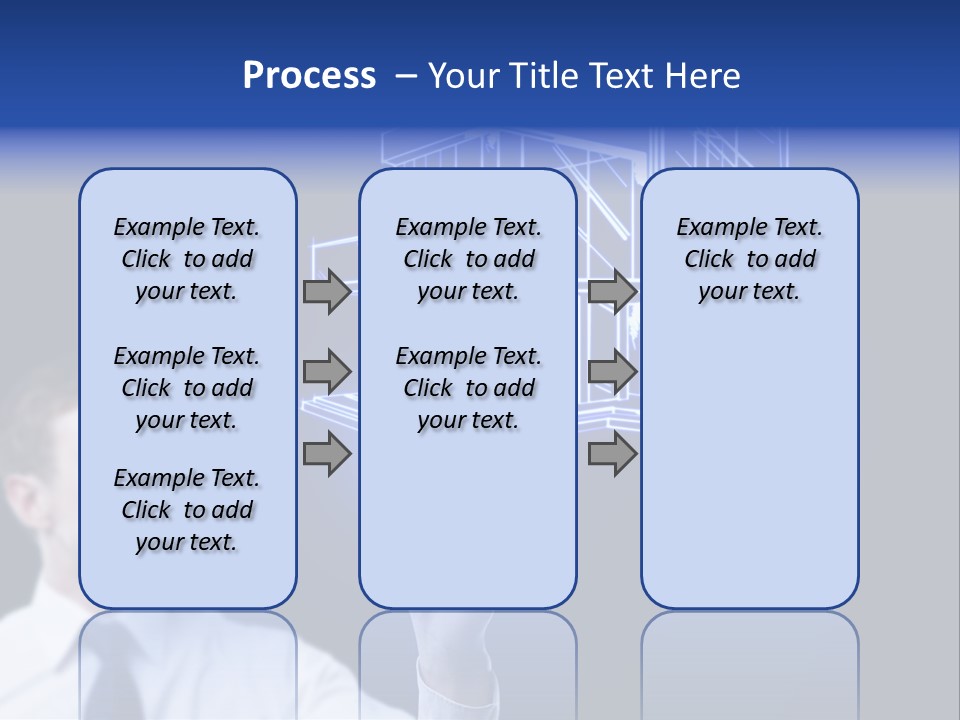 Process – Your Title Text Here

Example Text. Click to add your text.

Example Text. Click to add your text.

Example Text. Click to add your text.

Example Text. Click to add your text.

Example Text. Click to add your text.

Example Text. Click to add your text.